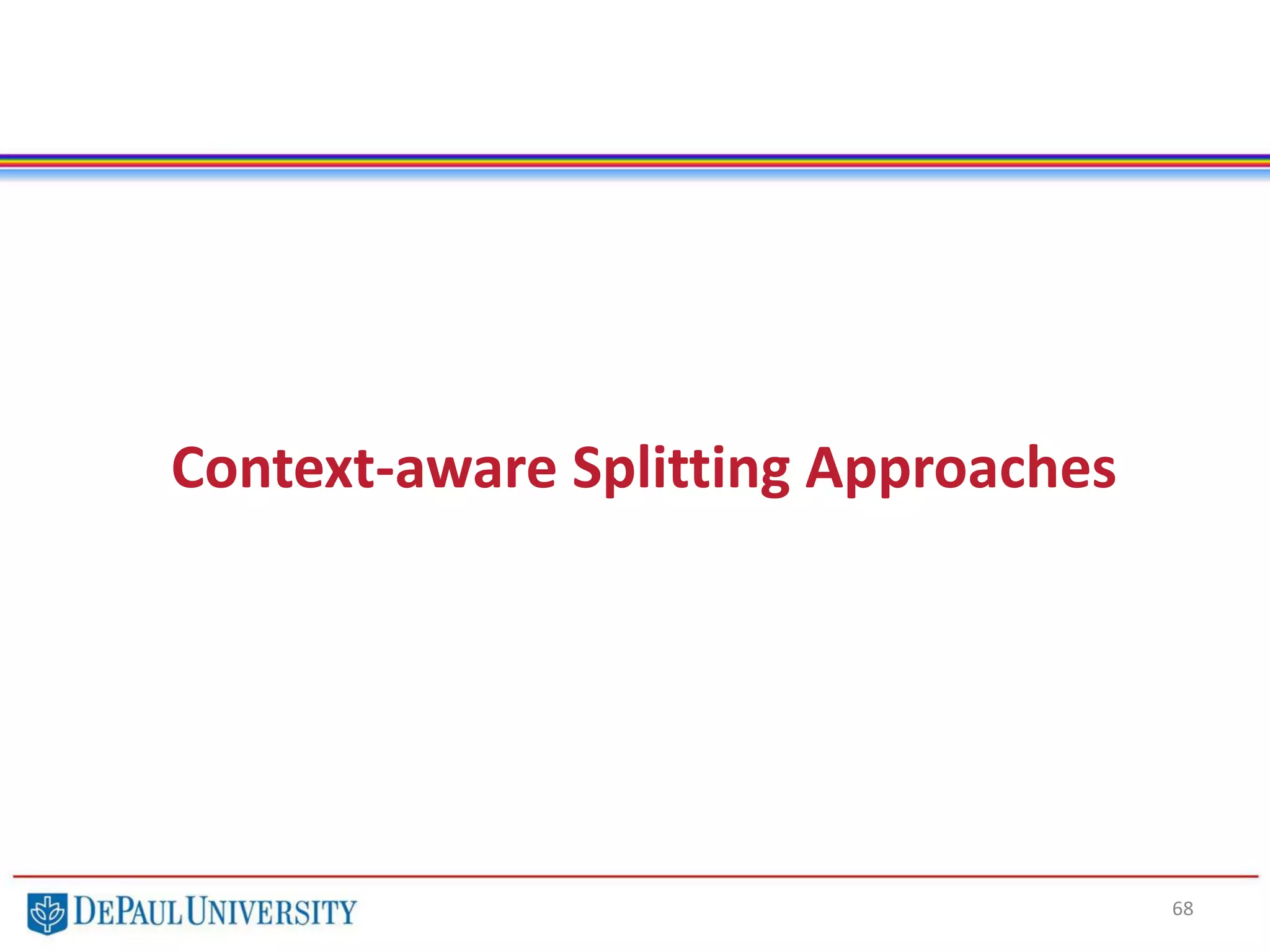 Context-aware Splitting Approaches

DEPAUL UNIVERSITY

68